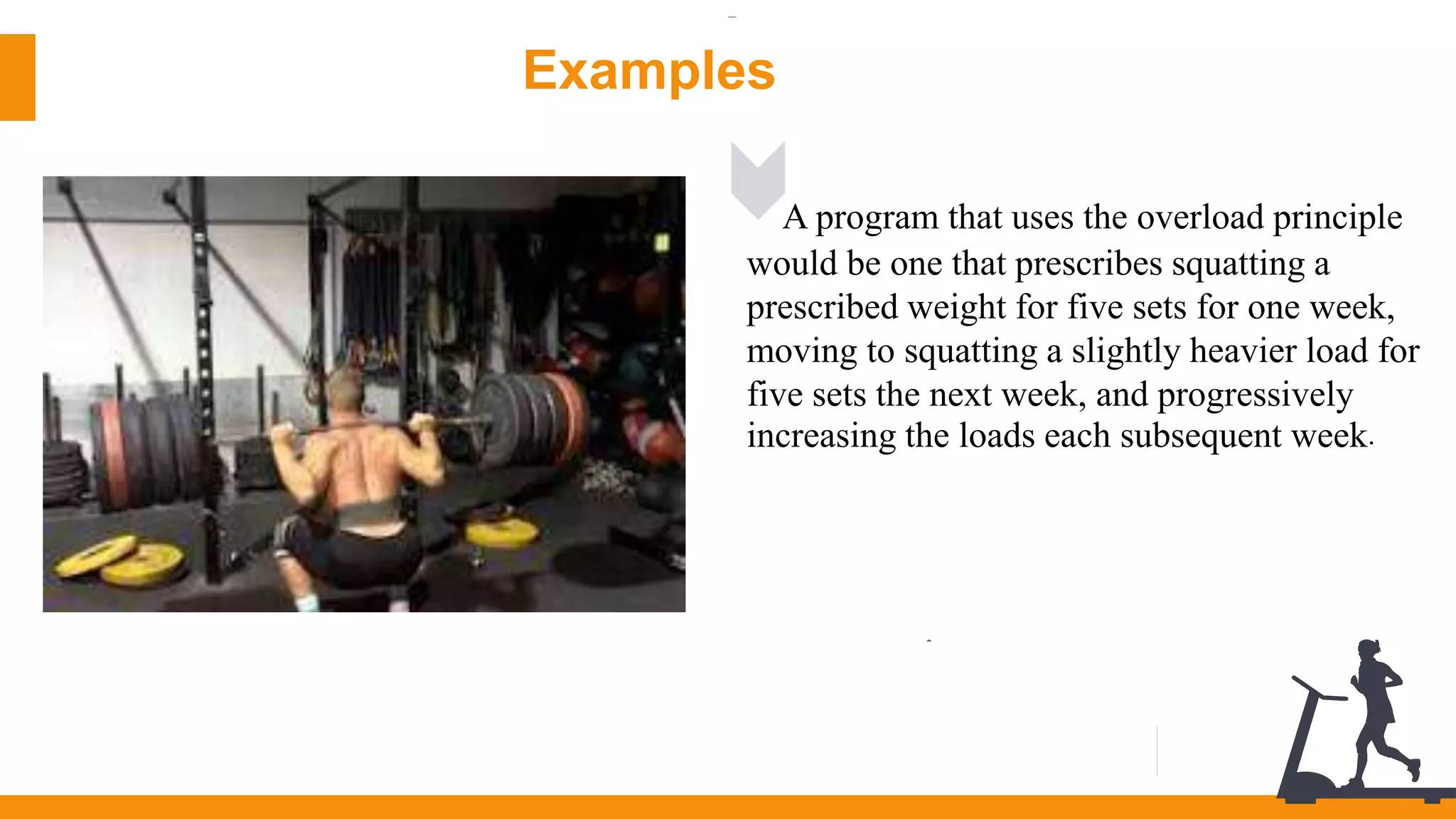 Examples

A program that uses the overload principle would be one that prescribes squatting a prescribed weight for five sets for one week, moving to squatting a slightly heavier load for five sets the next week, and progressively increasing the loads each subsequent week.